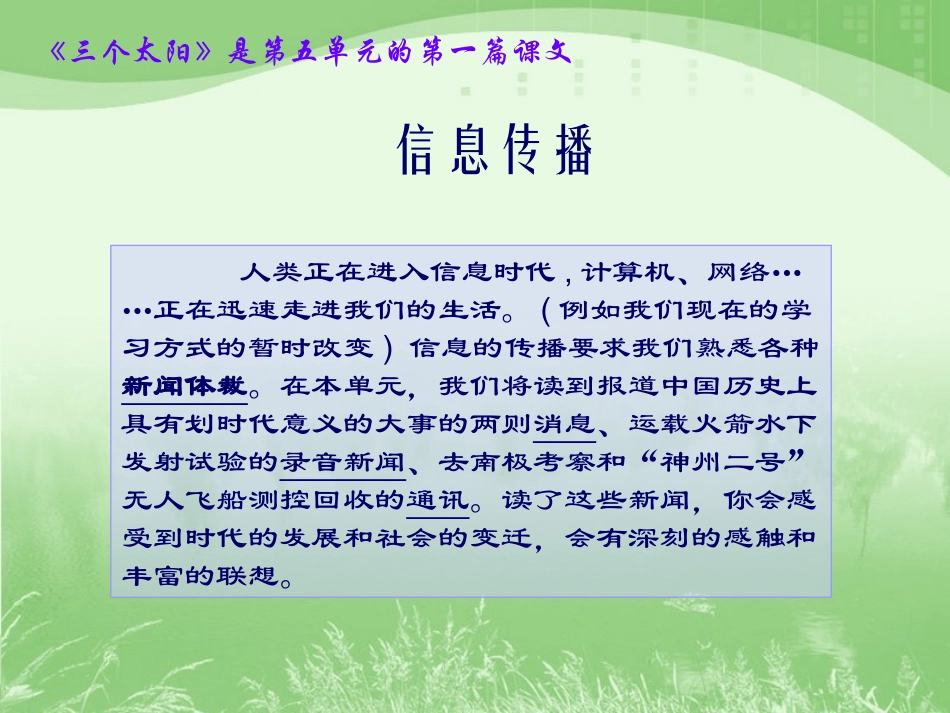 《三个太阳》是第五单元的第一篇课文

信息传播

人类正在进入信息时代，计算机、网络……正在迅速走进我们的生活。（例如我们现在的学习方式的暂时改变）信息的传播要求我们熟悉各种新闻体裁。在本单元，我们将读到报道中国历史上具有划时代意义的大事的两则消息、运载火箭水下发射试验的录音新闻、去南极考察和“神州二号”无人飞船测控回收的通讯。读了这些新闻，你会感受到时代的发展和社会的变迁，会有深刻的感触和丰富的联想。